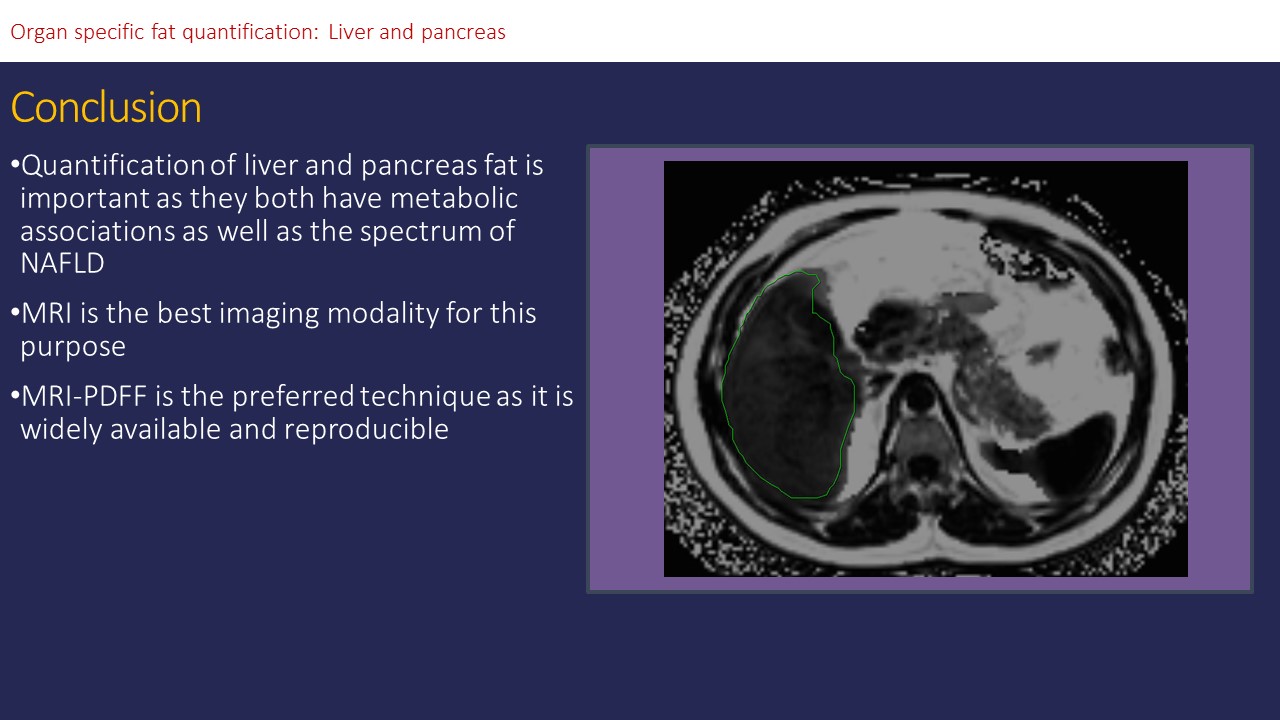 Organ specific fat quantification: Liver and pancreas

Conclusion

•Quantification of liver and pancreas fat is important as they both have metabolic associations as well as the spectrum of NAFLD

•MRI is the best imaging modality for this purpose

•MRI-PDFF is the preferred technique as it is widely available and reproducible